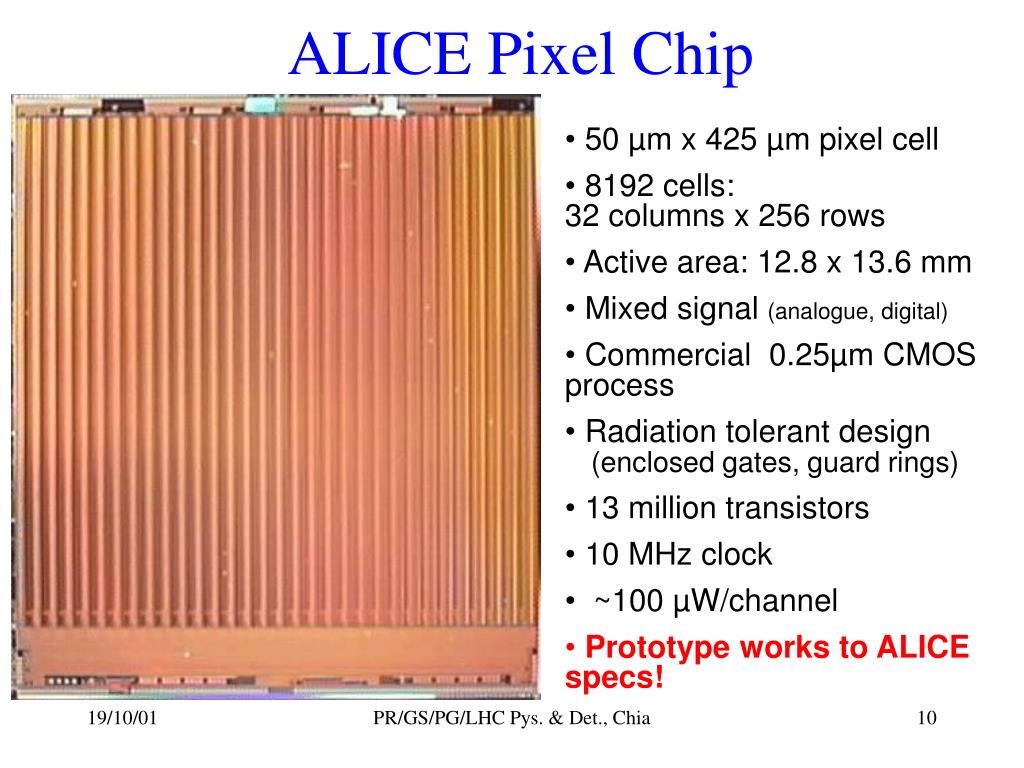 ALICE Pixel Chip

• 50 µm x 425 µm pixel cell

• 8192 cells:
32 columns x 256 rows

• Active area: 12.8 x 13.6 mm

• Mixed signal (analogue, digital)

• Commercial 0.25µm CMOS process

• Radiation tolerant design
(enclosed gates, guard rings)

• 13 million transistors

• 10 MHz clock

• ~100 µW/channel

• Prototype works to ALICE specs!

19/10/01

PR/GS/PG/LHC Pys. & Det., Chia

10